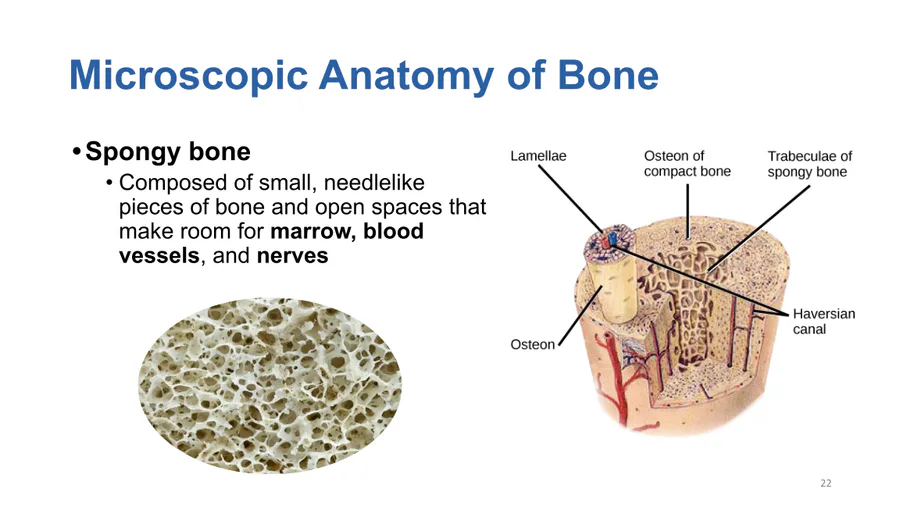 Microscopic Anatomy of Bone

• Spongy bone
  • Composed of small, needlelike pieces of bone and open spaces that make room for marrow, blood vessels, and nerves

Lamellae

Osteon of compact bone

Trabeculae of spongy bone

Haversian canal

Osteon

22